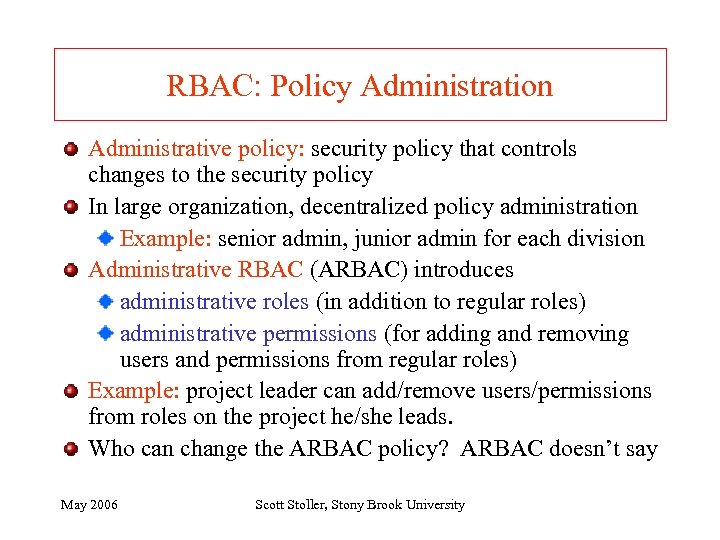 RBAC: Policy Administration

Administrative policy: security policy that controls changes to the security policy

In large organization, decentralized policy administration

Example: senior admin, junior admin for each division

Administrative RBAC (ARBAC) introduces

administrative roles (in addition to regular roles)

administrative permissions (for adding and removing users and permissions from regular roles)

Example: project leader can add/remove users/permissions from roles on the project he/she leads.

Who can change the ARBAC policy? ARBAC doesn't say

May 2006

Scott Stoller, Stony Brook University